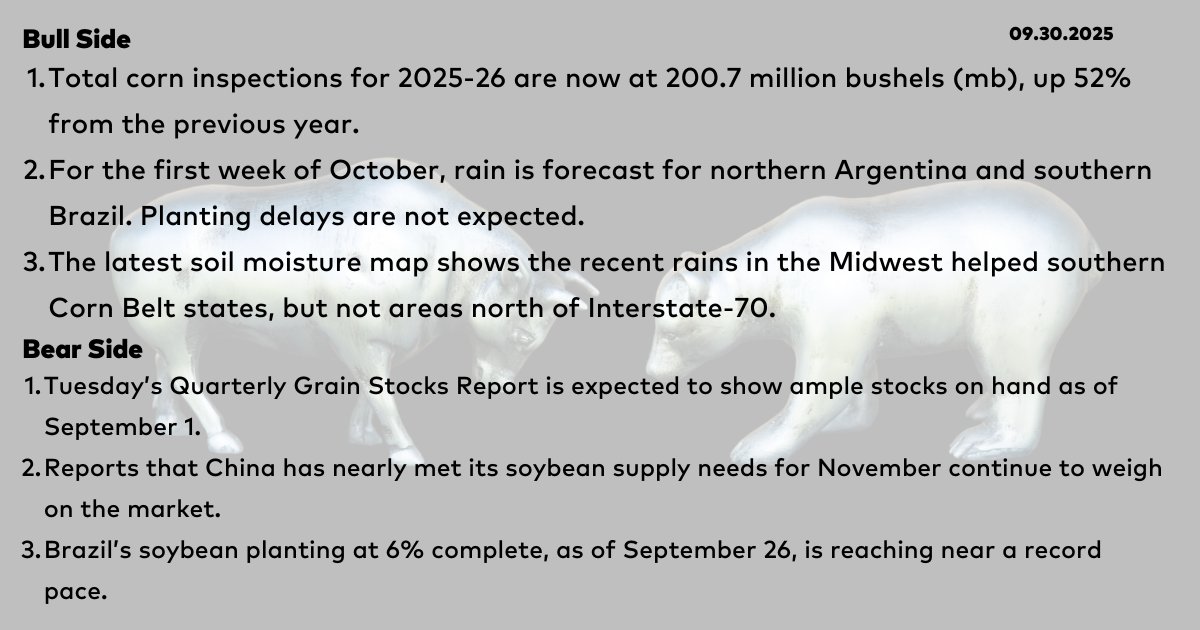 Bull Side

09.30.2025

1. Total corn inspections for 2025-26 are now at 200.7 million bushels (mb), up 52% from the previous year.

2. For the first week of October, rain is forecast for northern Argentina and southern Brazil. Planting delays are not expected.

3. The latest soil moisture map shows the recent rains in the Midwest helped southern Corn Belt states, but not areas north of Interstate-70.

Bear Side

1. Tuesday's Quarterly Grain Stocks Report is expected to show ample stocks on hand as of September 1.

2. Reports that China has nearly met its soybean supply needs for November continue to weigh on the market.

3. Brazil's soybean planting at 6% complete, as of September 26, is reaching near a record pace.